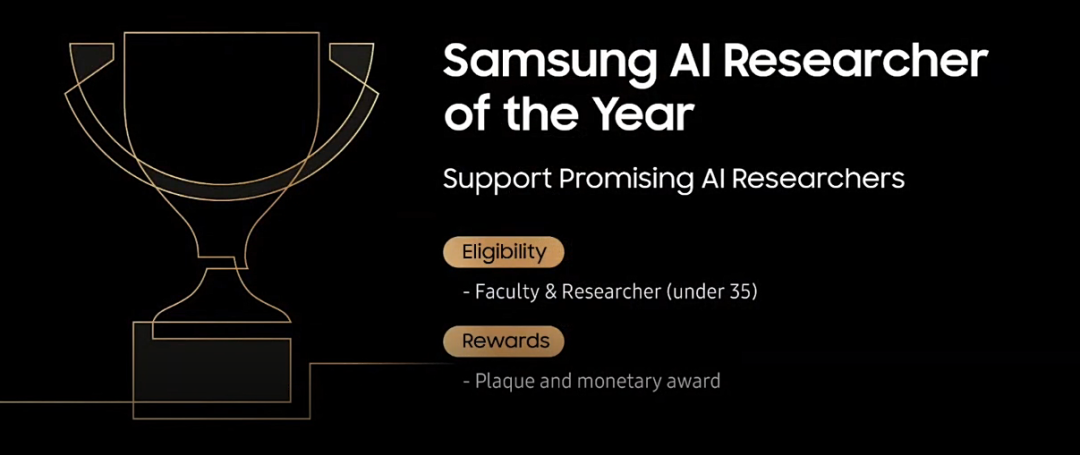 Samsung AI Researcher of the Year

Support Promising AI Researchers

Eligibility

- Faculty & Researcher (under 35)

Rewards

- Plaque and monetary award